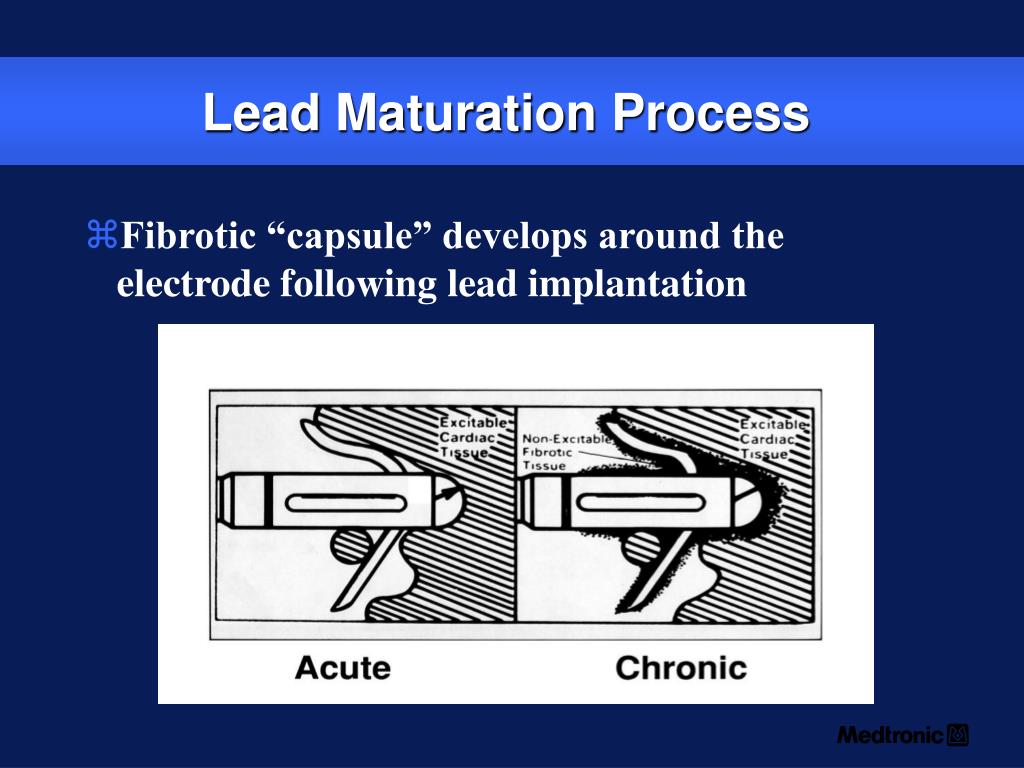 Lead Maturation Process

⌘Fibrotic “capsule” develops around the electrode following lead implantation

Excitable Cardiac Tissue

Non-Excitable Fibrotic Tissue

Excitable Cardiac Tissue

Acute

Chronic

Medtronic